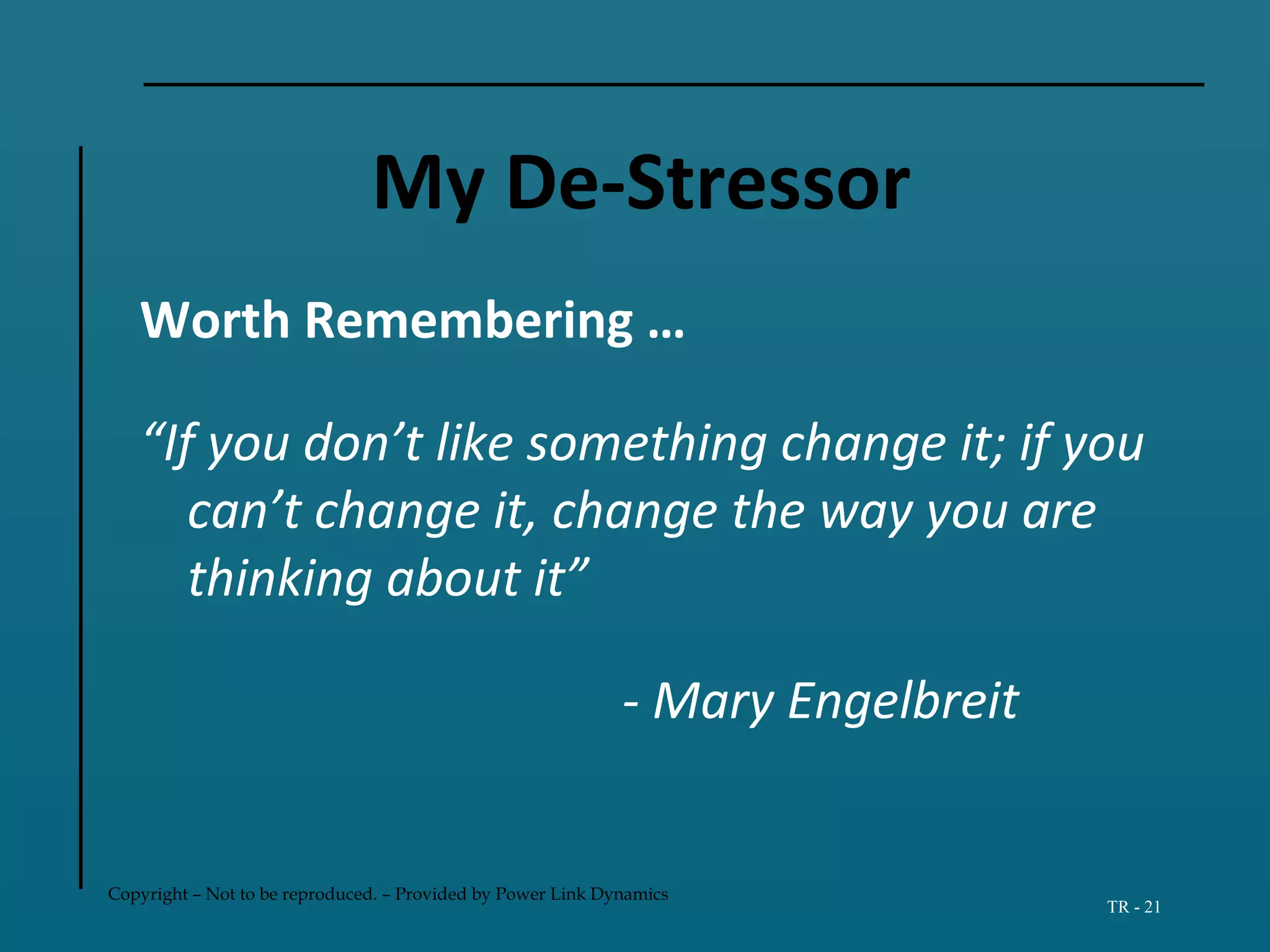 My De-Stressor

Worth Remembering …

“If you don’t like something change it; if you can’t change it, change the way you are thinking about it”

- Mary Engelbreit

Copyright – Not to be reproduced. – Provided by Power Link Dynamics

TR - 21